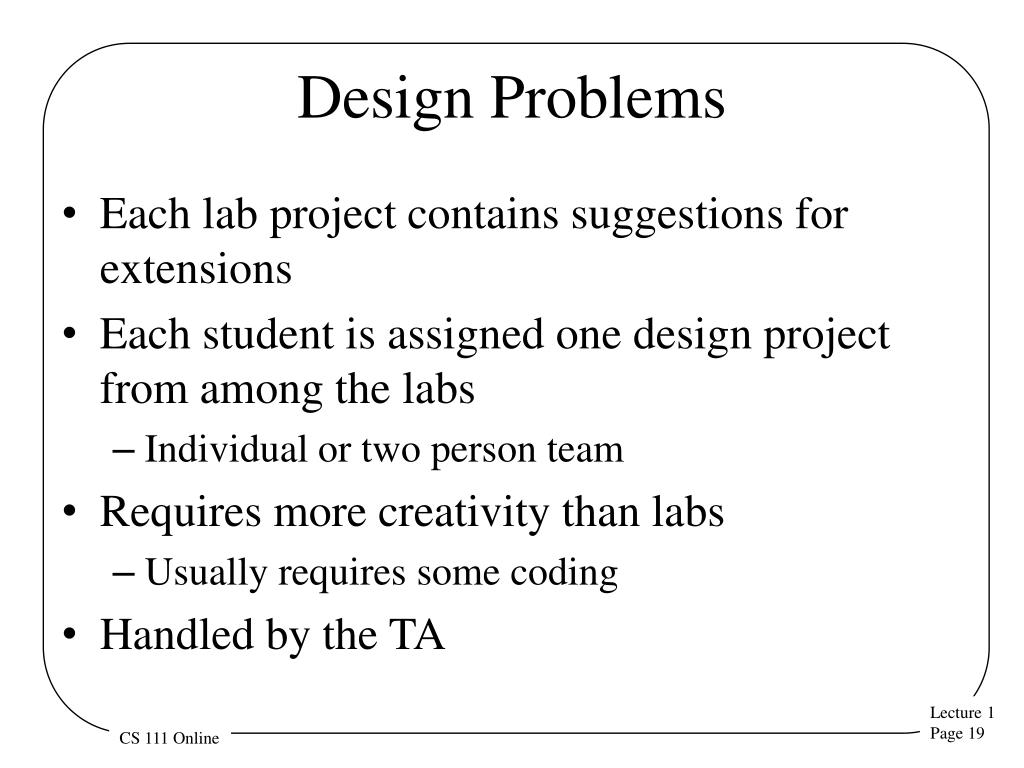 Design Problems

• Each lab project contains suggestions for extensions
• Each student is assigned one design project from among the labs
– Individual or two person team
• Requires more creativity than labs
– Usually requires some coding
• Handled by the TA

CS 111 Online

Lecture 1
Page 19